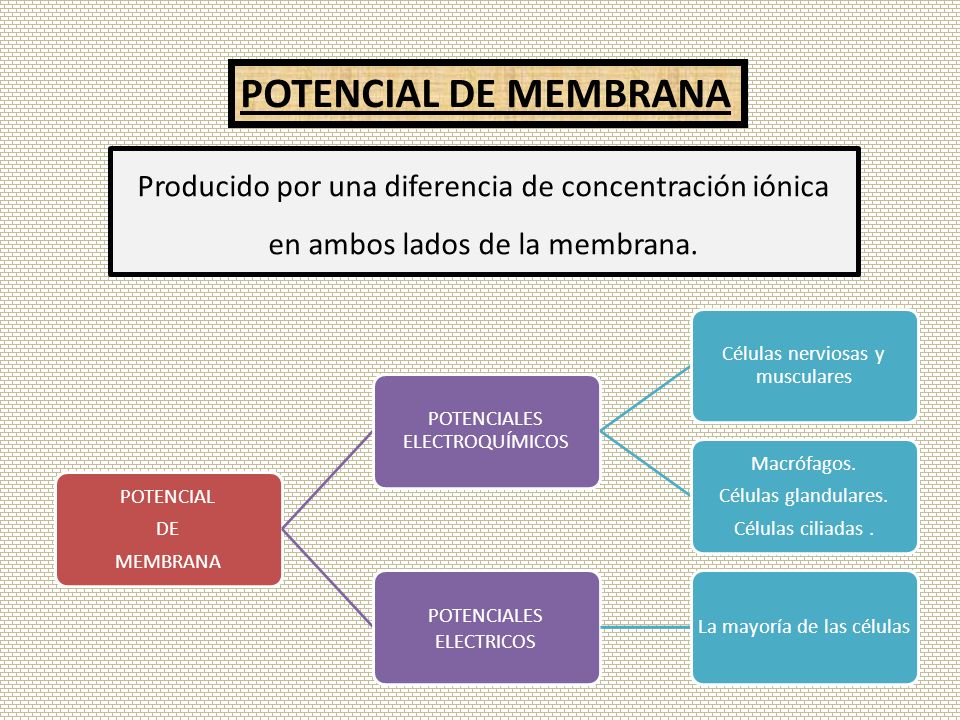 POTENCIAL DE MEMBRANA

Producido por una diferencia de concentración iónica en ambos lados de la membrana.

POTENCIAL DE MEMBRANA

POTENCIALES ELECTROQUÍMICOS

Células nerviosas y musculares

Macrófagos.
Células glandulares.
Células ciliadas .

POTENCIALES ELECTRICOS

La mayoría de las células